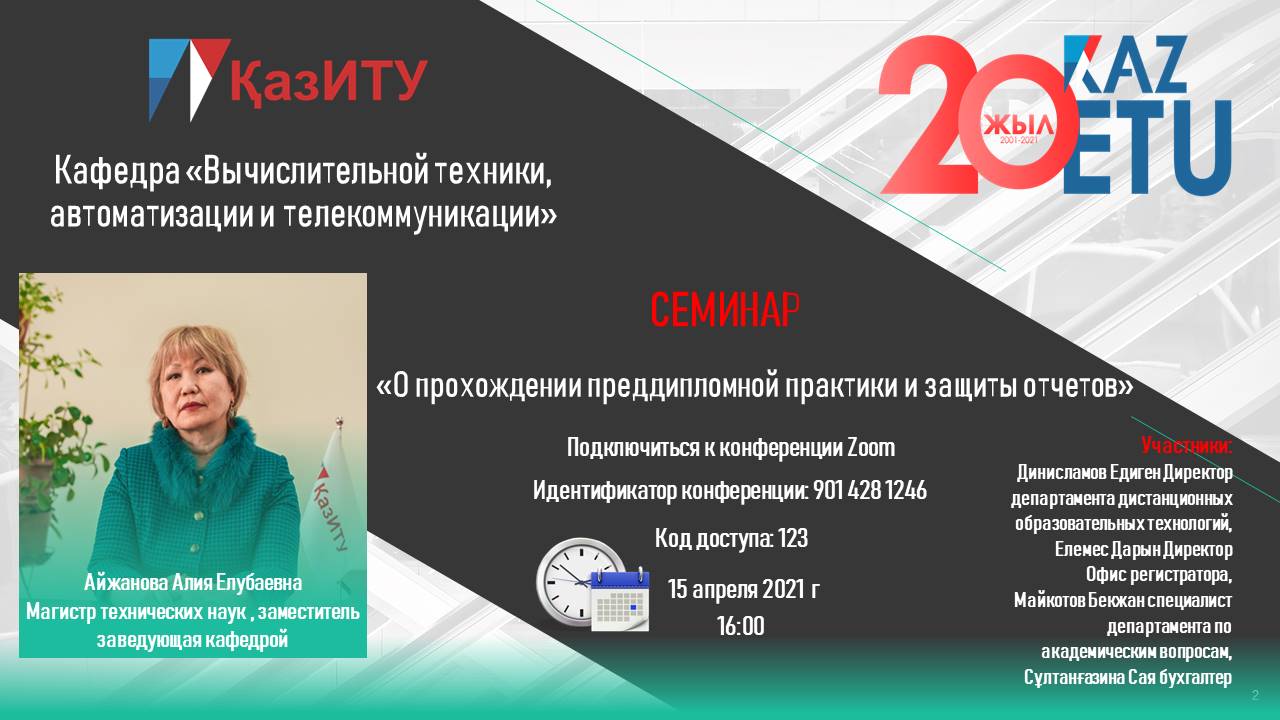 ҚазИТУ

20 ЖЫЛ 2001-2021 KAZ ETU

Кафедра «Вычислительной техники, автоматизации и телекоммуникации»

ҚазИТУ

Айжанова Алия Елубаевна
Магистр технических наук , заместитель заведующая кафедрой

СЕМИНАР

«О прохождении преддипломной практики и защиты отчетов»

Подключиться к конференции Zoom

Идентификатор конференции: 901 428 1246

Код доступа: 123

15 апреля 2021 г
16:00

Участники:
Динисламов Едиген Директор департамента дистанционных образовательных технологий,
Елемес Дарын Директор Офис регистратора,
Майкотов Бекжан специалист департамента по академическим вопросам,
Сұлтанғазина Сая бухгалтер

2